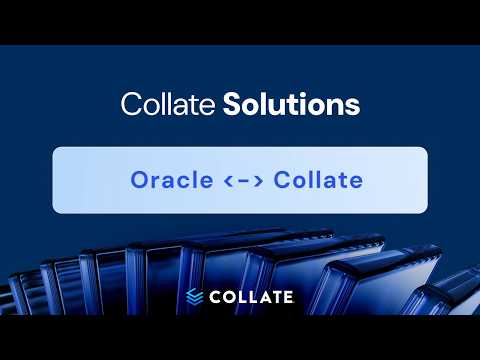 Collate Solutions

Oracle <-> Collate

COLLATE